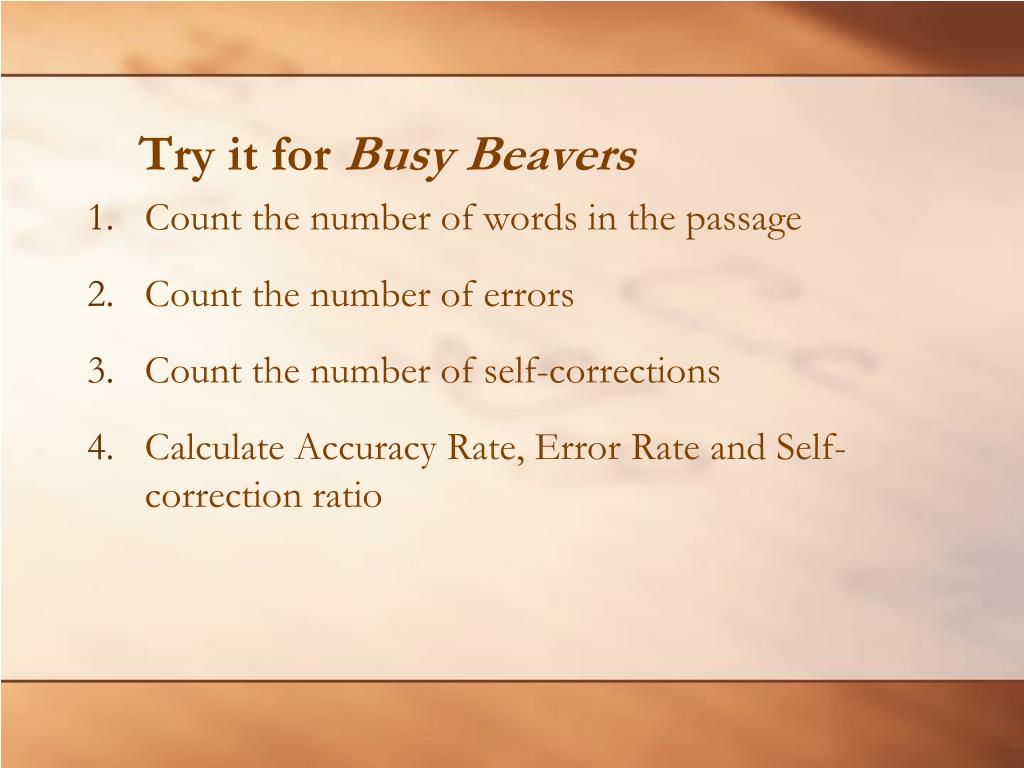 Try it for Busy Beavers

1. Count the number of words in the passage
2. Count the number of errors
3. Count the number of self-corrections
4. Calculate Accuracy Rate, Error Rate and Self-correction ratio